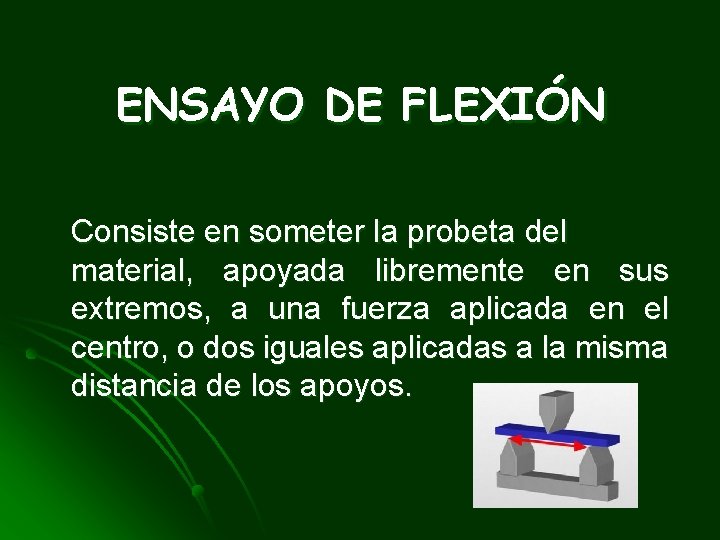 ENSAYO DE FLEXIÓN

Consiste en someter la probeta del material, apoyada libremente en sus extremos, a una fuerza aplicada en el centro, o dos iguales aplicadas a la misma distancia de los apoyos.